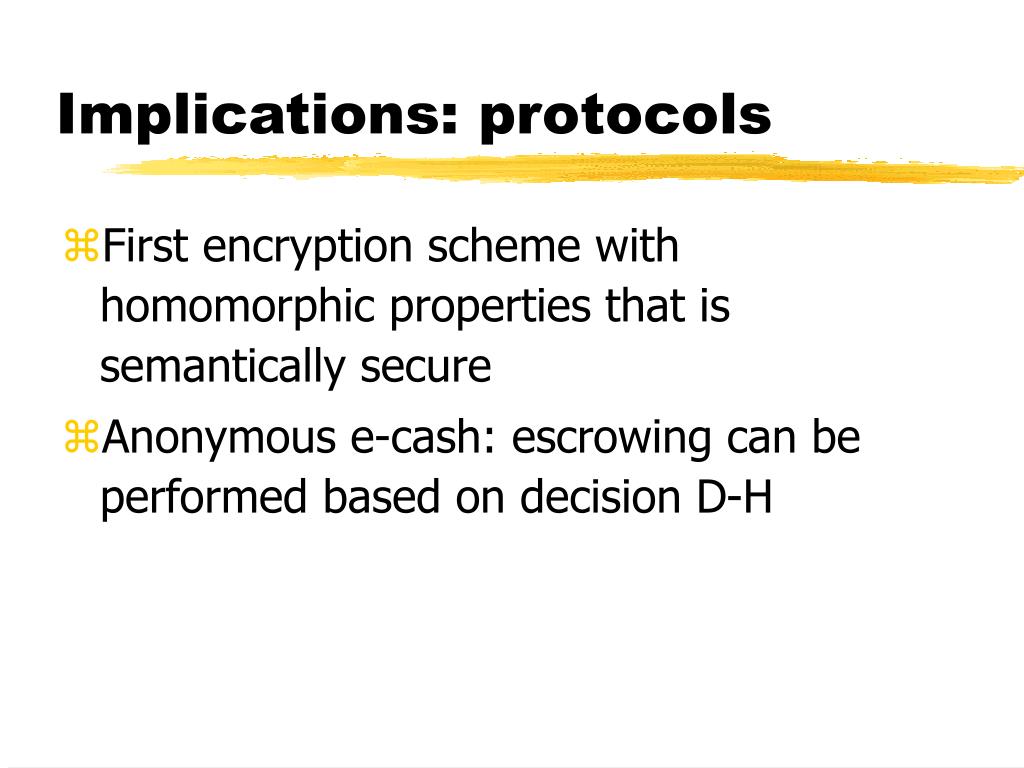 Implications: protocols

⌘First encryption scheme with homomorphic properties that is semantically secure

⌘Anonymous e-cash: escrowing can be performed based on decision D-H